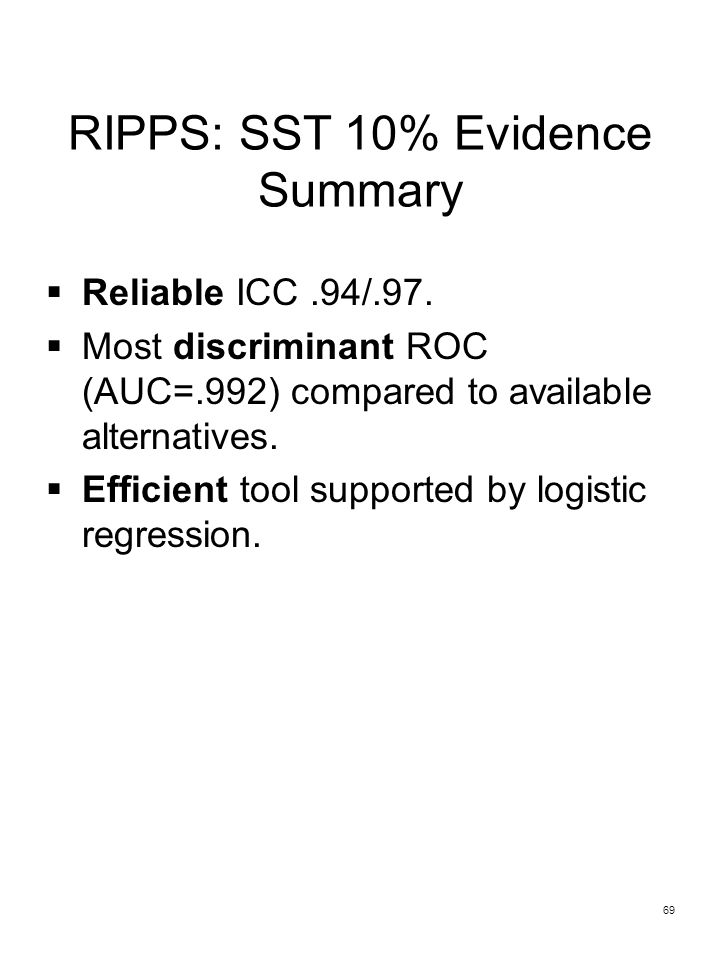 RIPPS: SST 10% Evidence Summary

▪ Reliable ICC .94/.97.
▪ Most discriminant ROC (AUC=.992) compared to available alternatives.
▪ Efficient tool supported by logistic regression.

69